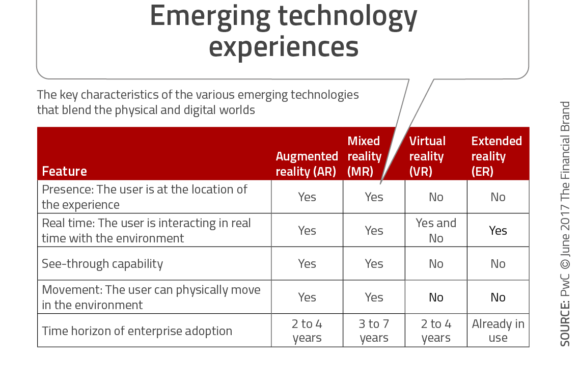 Emerging technology experiences

The key characteristics of the various emerging technologies that blend the physical and digital worlds

| Feature | Augmented reality (AR) | Mixed reality (MR) | Virtual reality (VR) | Extended reality (ER) |
|---|---|---|---|---|
| Presence: The user is at the location of the experience | Yes | Yes | No | No |
| Real time: The user is interacting in real time with the environment | Yes | Yes | Yes and No | Yes |
| See-through capability | Yes | Yes | No | No |
| Movement: The user can physically move in the environment | Yes | Yes | No | No |
| Time horizon of enterprise adoption | 2 to 4 years | 3 to 7 years | 2 to 4 years | Already in use |

SOURCE: PwC © June 2017 The Financial Brand